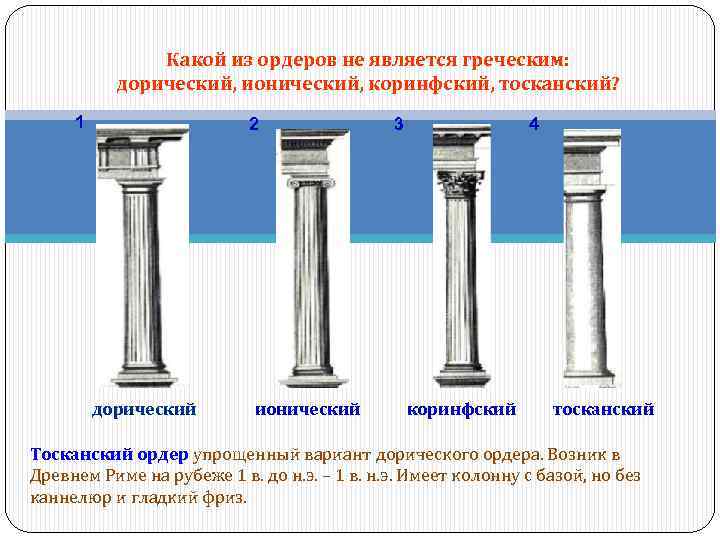 Какой из ордеров не является греческим: дорический, ионический, коринфский, тосканский?

1

2

3

4

дорический

ионический

коринфский

тосканский

Тосканский ордер упрощенный вариант дорического ордера. Возник в Древнем Риме на рубеже 1 в. до н.э. – 1 в. н.э. Имеет колонну с базой, но без каннелюр и гладкий фриз.